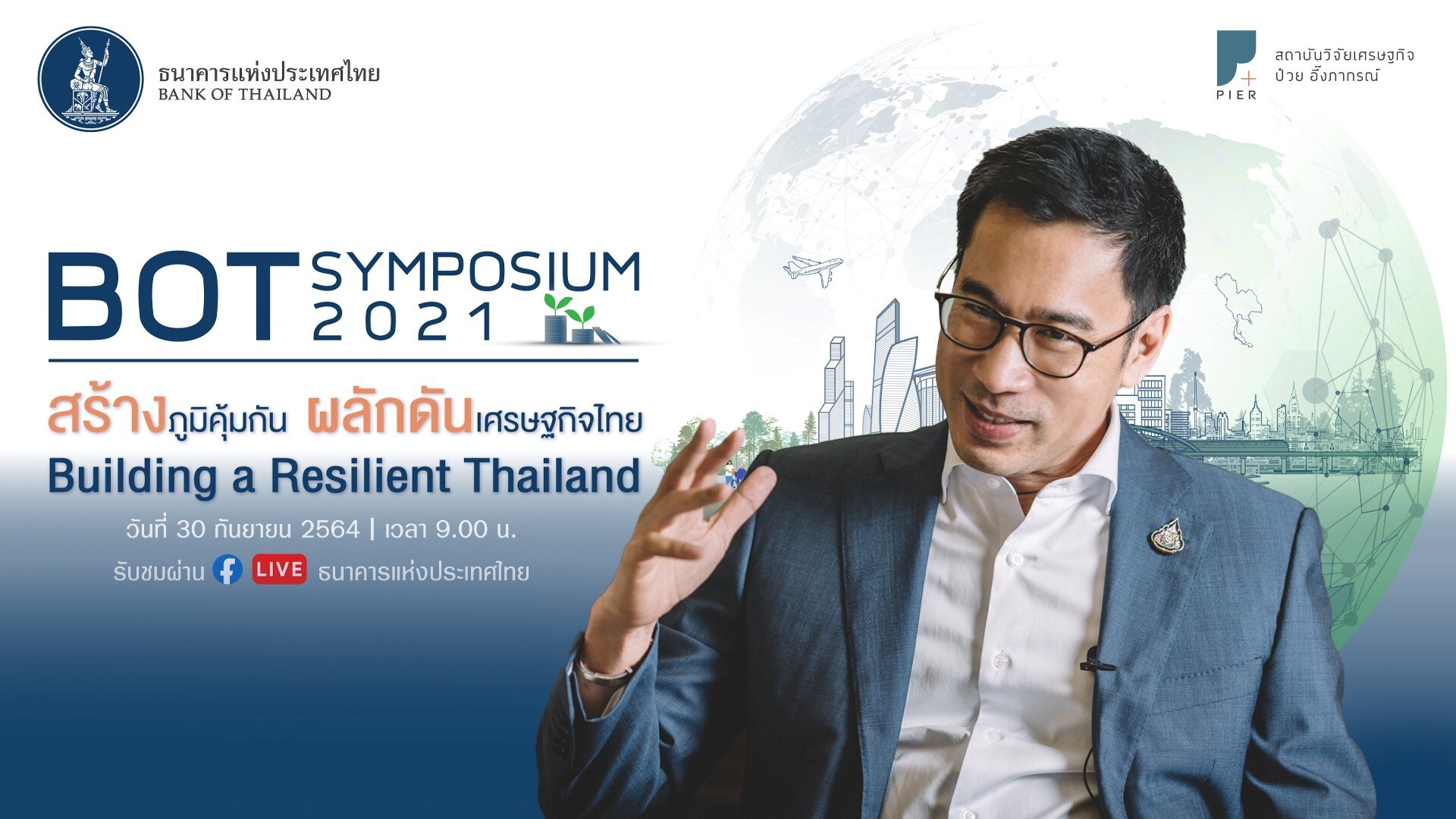 ธนาคารแห่งประเทศไทย
BANK OF THAILAND

PIER
สถาบันวิจัยเศรษฐกิจ
ป๋วย อึ๊งภากรณ์

BOT SYMPOSIUM 2021

สร้างภูมิคุ้มกัน ผลักดันเศรษฐกิจไทย
Building a Resilient Thailand

วันที่ 30 กันยายน 2564 | เวลา 9.00 น.
รับชมผ่าน LIVE ธนาคารแห่งประเทศไทย